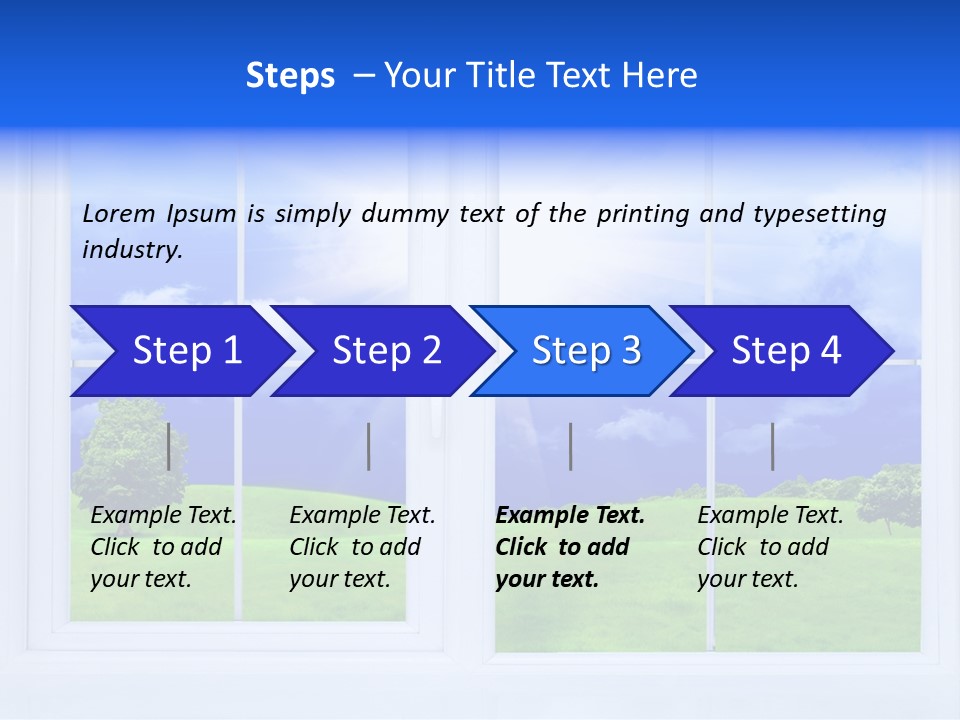 Steps – Your Title Text Here

Lorem Ipsum is simply dummy text of the printing and typesetting industry.

Step 1

Step 2

Step 3

Step 4

Example Text. Click to add your text.

Example Text. Click to add your text.

Example Text. Click to add your text.

Example Text. Click to add your text.